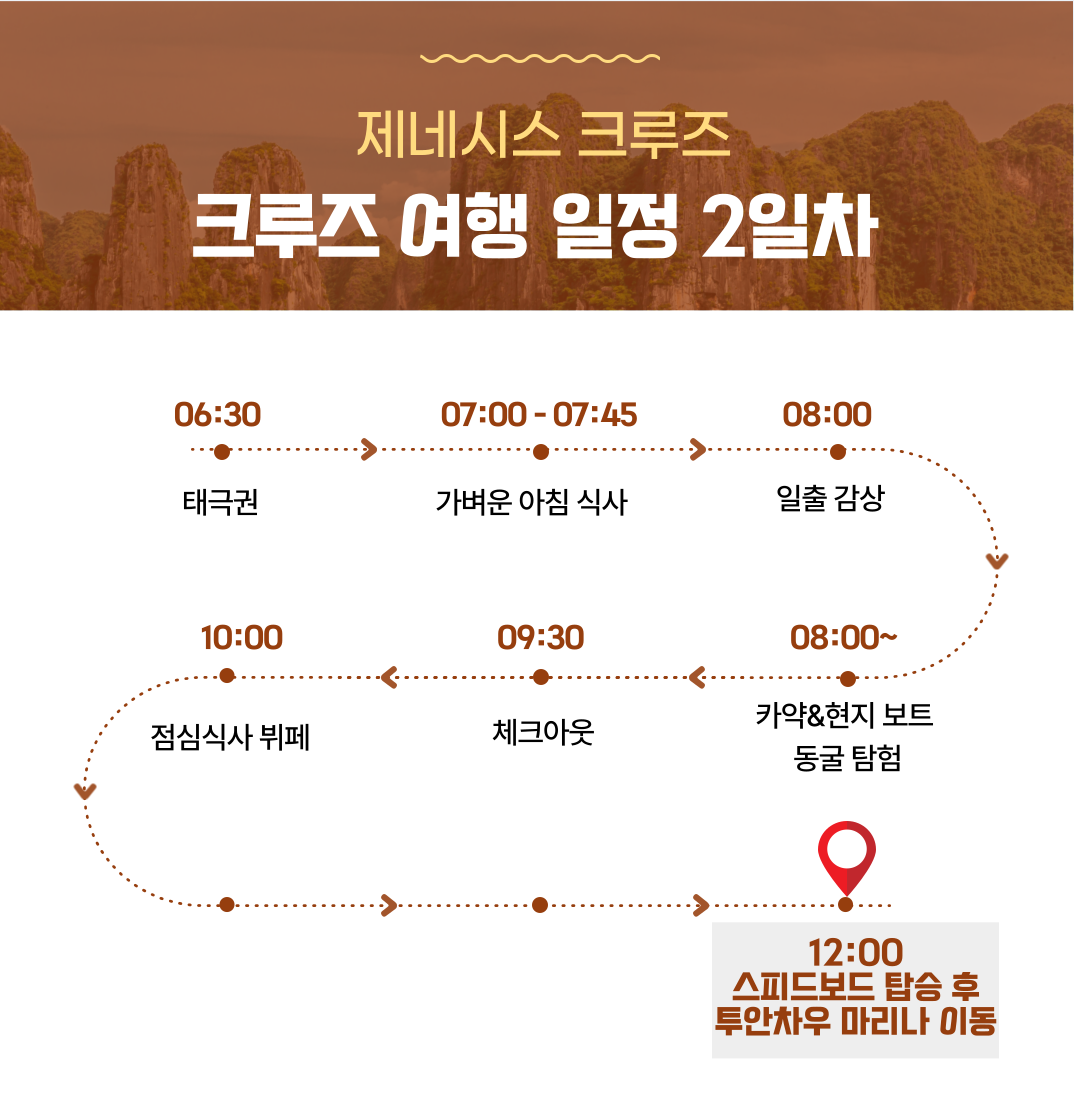 제네시스 크루즈
크루즈 여행 일정 2일차

06:30
태극권

07:00 - 07:45
가벼운 아침 식사

08:00
일출 감상

08:00~
카약&현지 보트 동굴 탐험

09:30
체크아웃

10:00
점심식사 뷔페

12:00
스피드보드 탑승 후 투안차우 마리나 이동